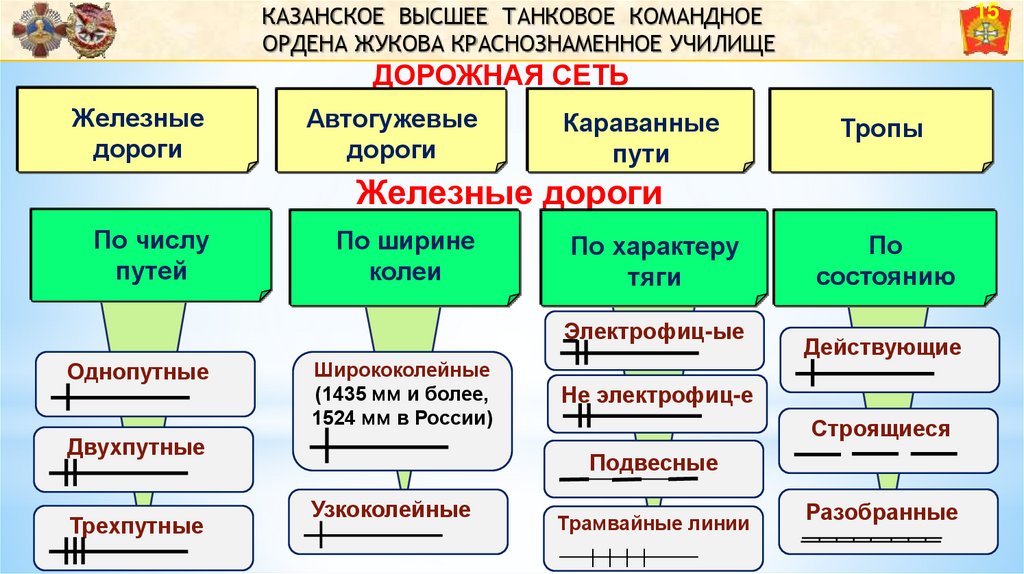 КАЗАНСКОЕ ВЫСШЕЕ ТАНКОВОЕ КОМАНДНОЕ ОРДЕНА ЖУКОВА КРАСНОЗНАМЕННОЕ УЧИЛИЩЕ

15

ДОРОЖНАЯ СЕТЬ

Железные дороги

Автогужевые дороги

Караванные пути

Тропы

Железные дороги

По числу путей

По ширине колеи

По характеру тяги

По состоянию

Однопутные

Двухпутные

Трехпутные

Ширококолейные (1435 мм и более, 1524 мм в России)

Узкоколейные

Электрофиц-ые

Не электрофиц-е

Подвесные

Трамвайные линии

Действующие

Строящиеся

Разобранные